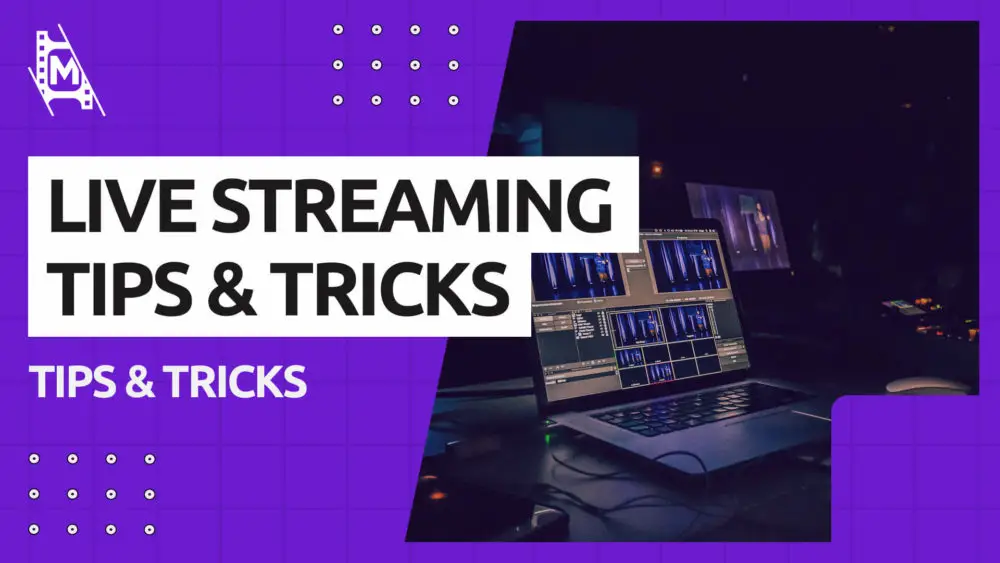 M

LIVE STREAMING TIPS & TRICKS

TIPS & TRICKS